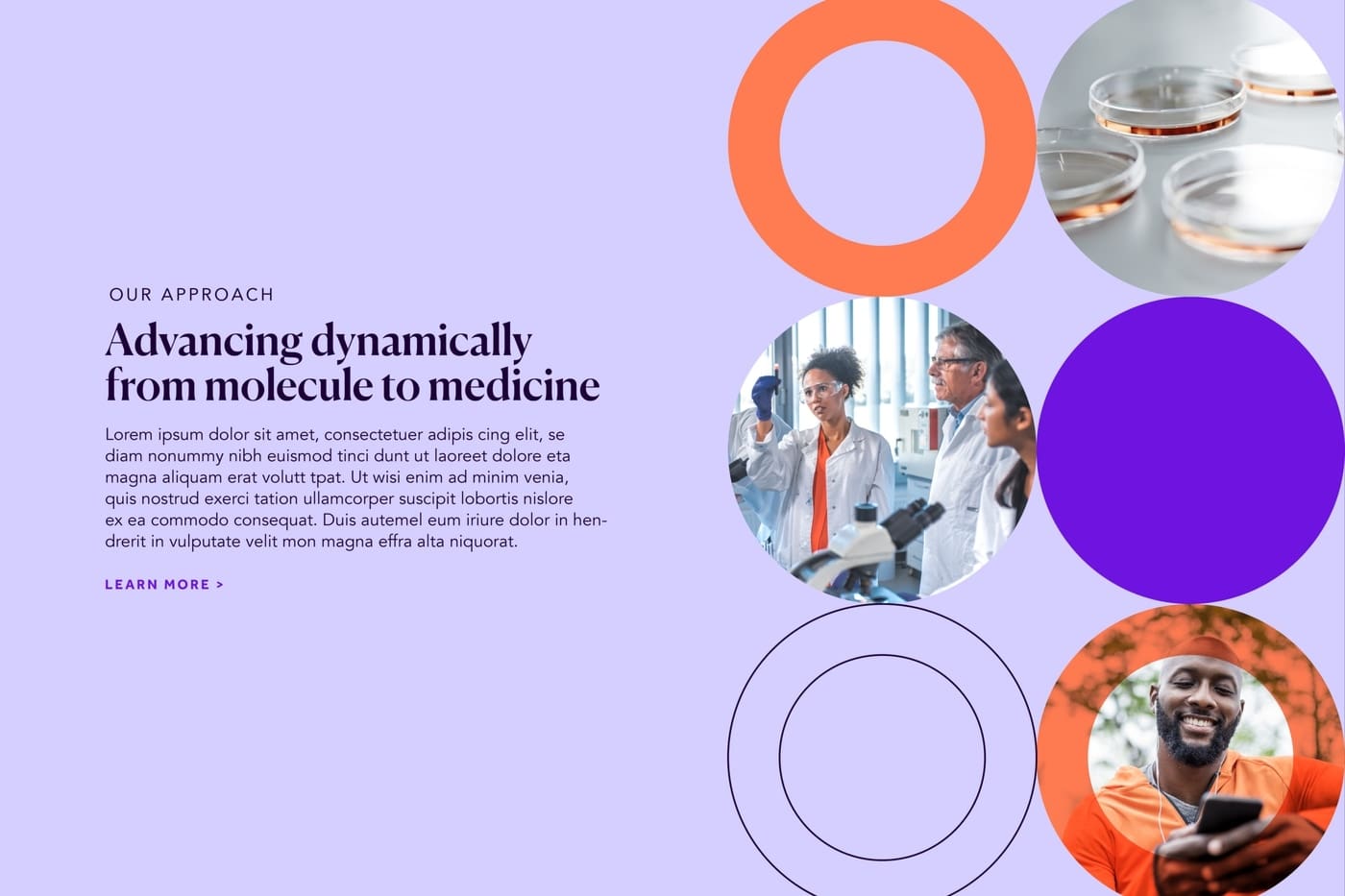 OUR APPROACH

Advancing dynamically from molecule to medicine

Lorem ipsum dolor sit amet, consectetuer adipis cing elit, se diam nonummy nibh euismod tinci dunt ut laoreet dolore eta magna aliquam erat volutt tpat. Ut wisi enim ad minim venia, quis nostrud exerci tation ullamcorper suscipit lobortis nislore ex ea commodo consequat. Duis autemel eum iriure dolor in hendrerit in vulputate velit mon magna effra alta niquorat.

LEARN MORE >